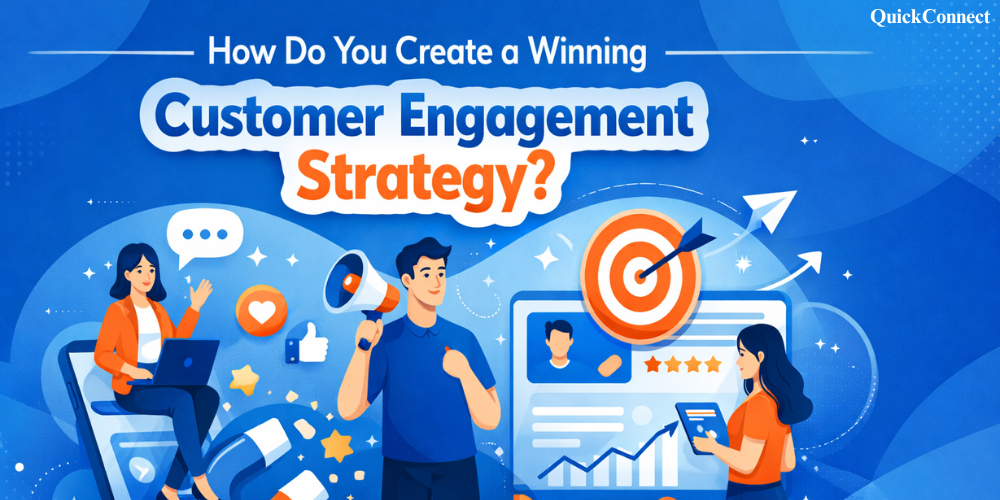 QuickConnect

How Do You Create a Winning

Customer Engagement Strategy?